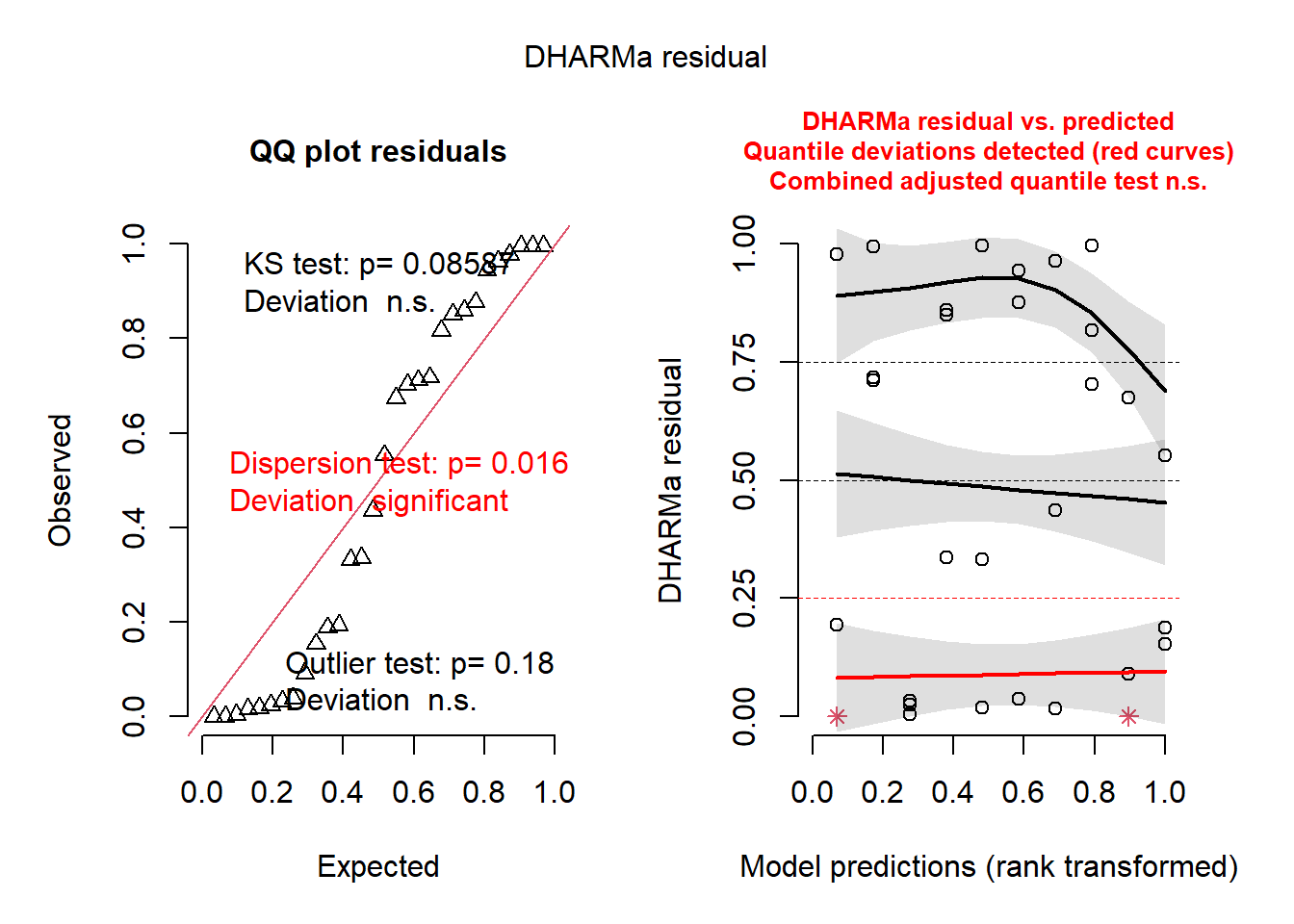 DHARMa residual

QQ plot residuals

KS test: p= 0.08587
Deviation n.s.

Dispersion test: p= 0.016
Deviation significant

Outlier test: p= 0.18
Deviation n.s.

Observed

0.0 0.2 0.4 0.6 0.8 1.0

0.0 0.2 0.4 0.6 0.8 1.0

Expected

DHARMa residual vs. predicted
Quantile deviations detected (red curves)
Combined adjusted quantile test n.s.

DHARMa residual

0.00 0.25 0.50 0.75 1.00

0.0 0.2 0.4 0.6 0.8 1.0

Model predictions (rank transformed)